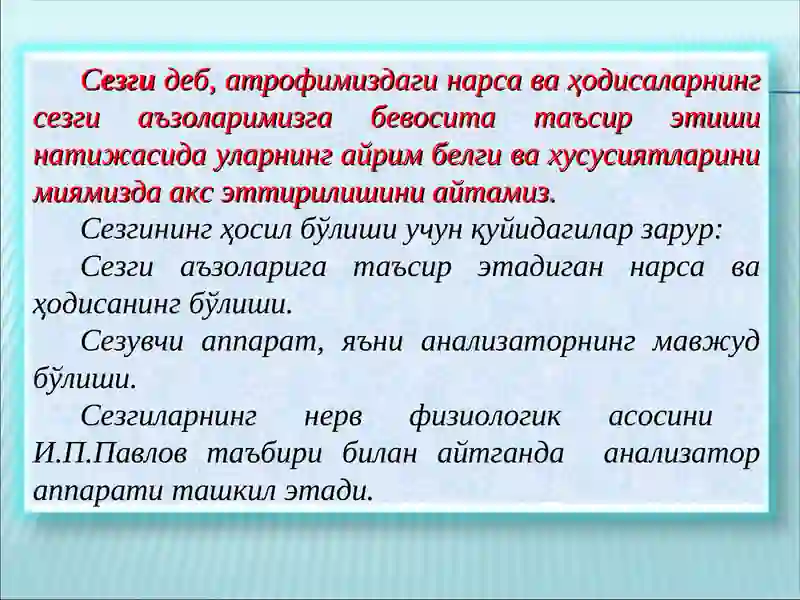 Сезги деб, атрофимиздаги нарса ва ҳодисаларнинг сезги аъзоларимизга бевосита таъсир этиши натижасида уларнинг айрим белги ва хусусиятларини миямизда акс эттирилишини айтамиз.

Сезгининг ҳосил бўлиши учун қуйидагилар зарур:

Сезги аъзоларига таъсир этадиган нарса ва ҳодисанинг бўлиши.

Сезувчи аппарат, яъни анализаторнинг мавжуд бўлиши.

Сезгиларнинг нерв физиологик асосини И.П.Павлов таъбири билан айтганда анализатор аппарати ташкил этади.